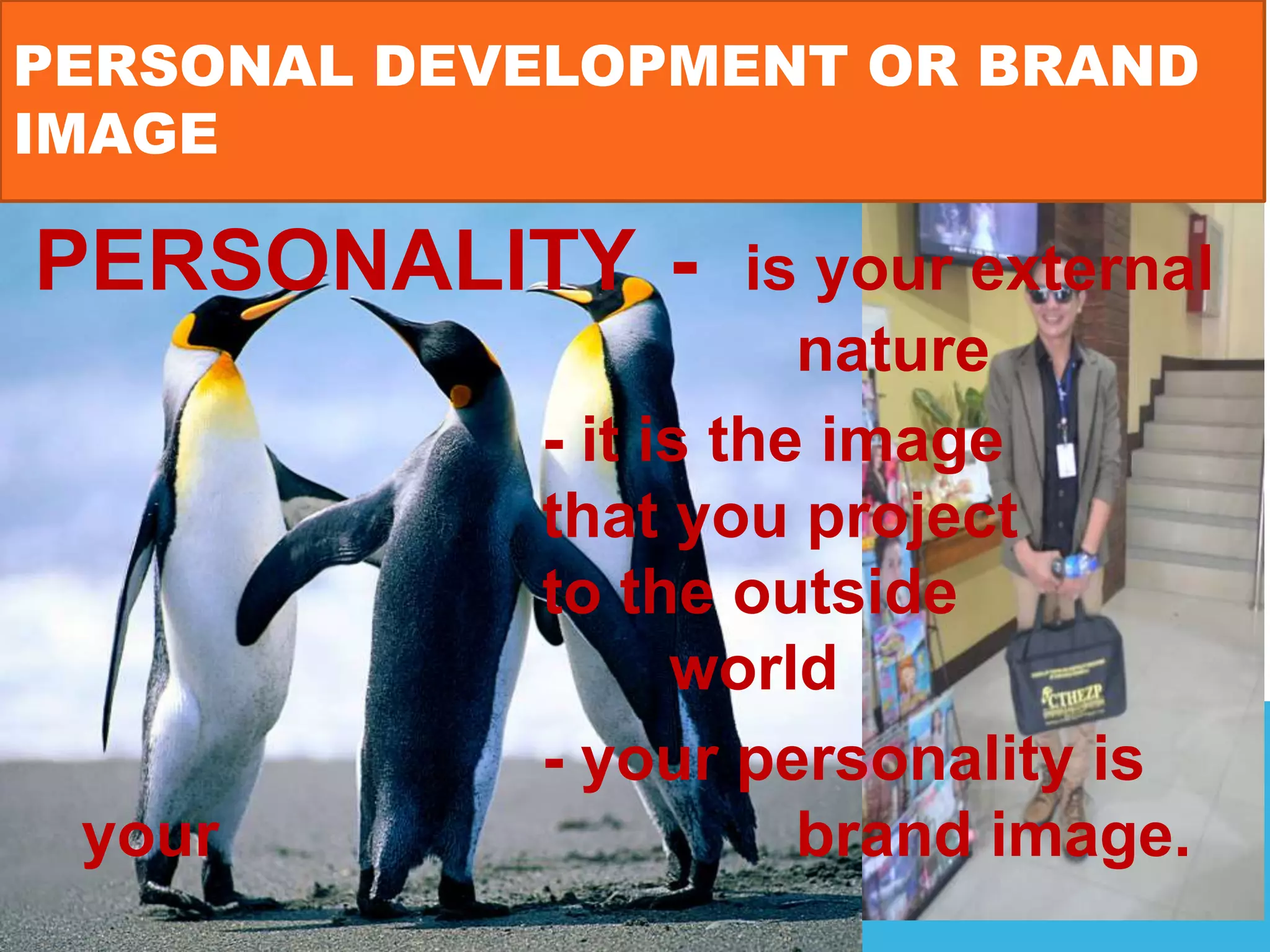 PERSONAL DEVELOPMENT OR BRAND IMAGE

PERSONALITY - is your external nature

- it is the image that you project to the outside world

- your personality is your brand image.

CTHEZP